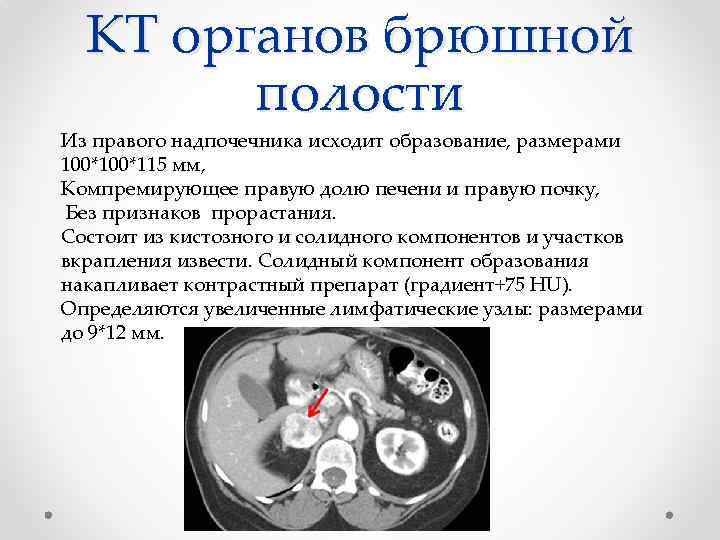 КТ органов брюшной полости

Из правого надпочечника исходит образование, размерами 100*100*115 мм,
Компремирующее правую долю печени и правую почку,
Без признаков прорастания.
Состоит из кистозного и солидного компонентов и участков вкрапления извести. Солидный компонент образования накапливает контрастный препарат (градиент+75 HU).
Определяются увеличенные лимфатические узлы: размерами до 9*12 мм.